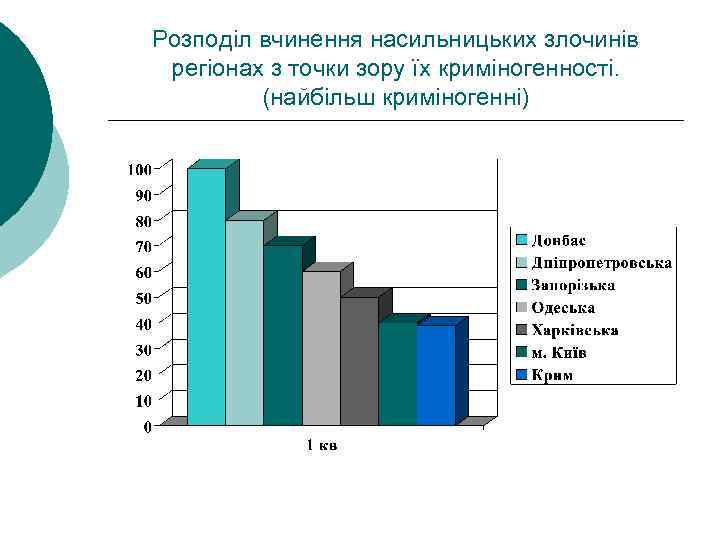 Розподіл вчинення насильницьких злочинів регіонах з точки зору їх криміногенності. (найбільш криміногенні)

100
90
80
70
60
50
40
30
20
10
0

1 кв

Донбас
Дніпропетровська
Запорізька
Одеська
Харківська
м. Київ
Крим